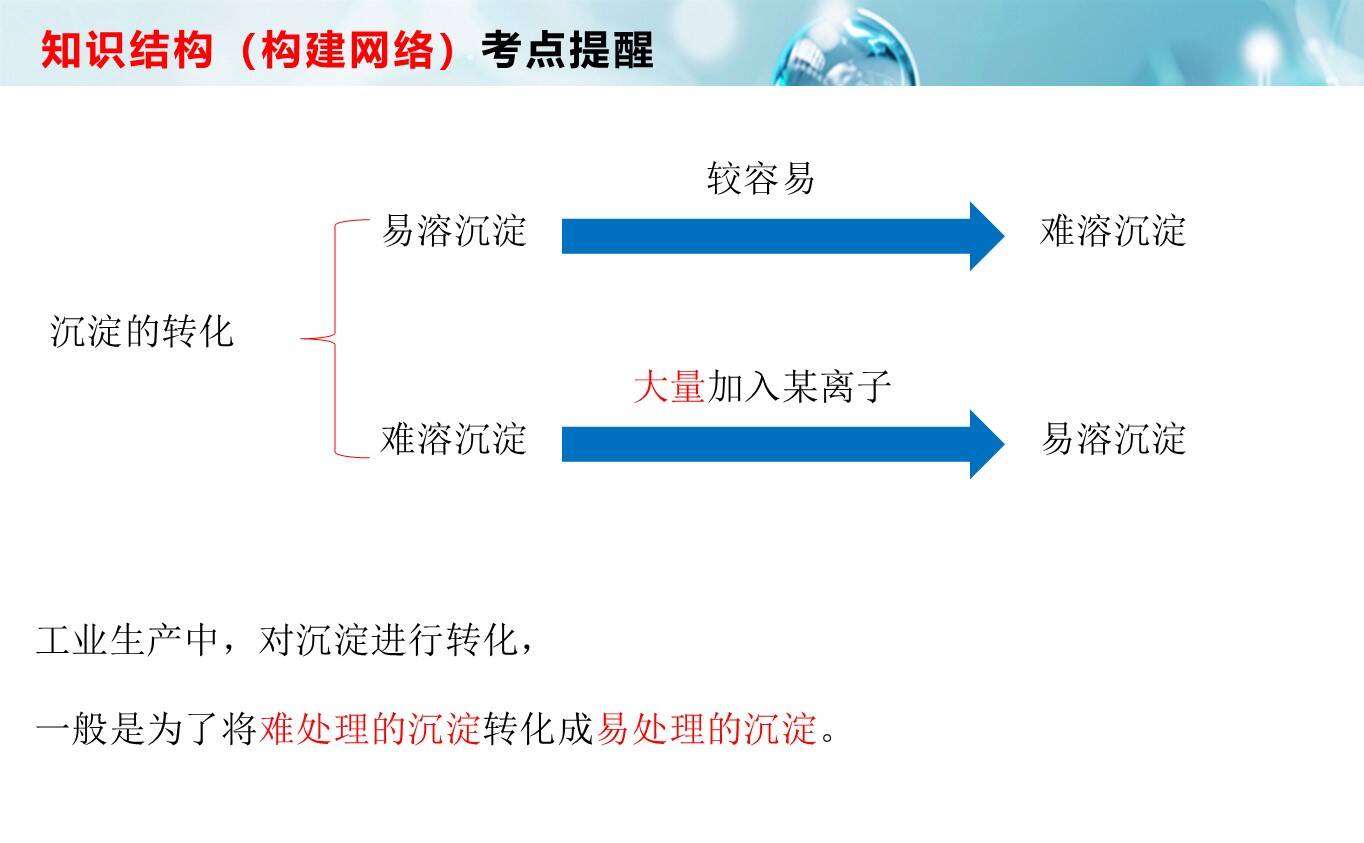 知识结构（构建网络）考点提醒

沉淀的转化

易溶沉淀 较容易 难溶沉淀

难溶沉淀 大量加入某离子 易溶沉淀

工业生产中，对沉淀进行转化，

一般是为了将难处理的沉淀转化成易处理的沉淀。